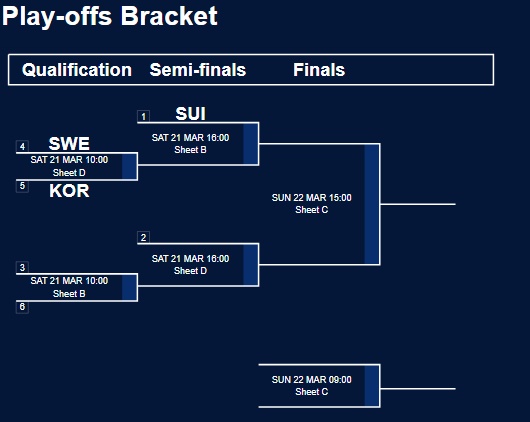 Play-offs Bracket

Qualification Semi-finals Finals

1 SUI
SAT 21 MAR 16:00
Sheet B

4 SWE
SAT 21 MAR 10:00
Sheet D
5 KOR

SUN 22 MAR 15:00
Sheet C

2
SAT 21 MAR 16:00
Sheet D

3
SAT 21 MAR 10:00
Sheet B
6

SUN 22 MAR 09:00
Sheet C